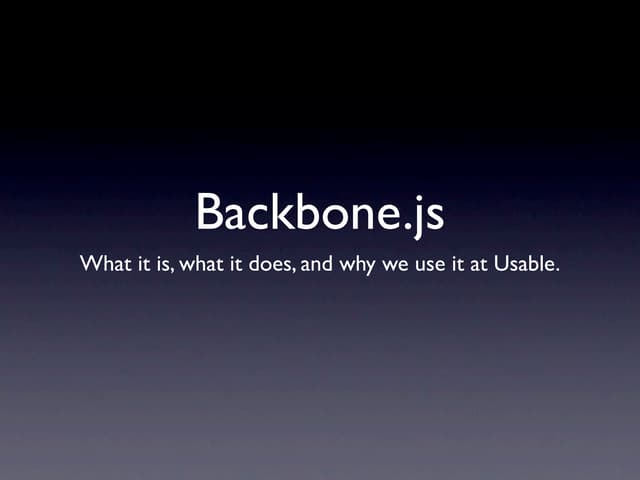 Backbone.js

What it is, what it does, and why we use it at Usable.